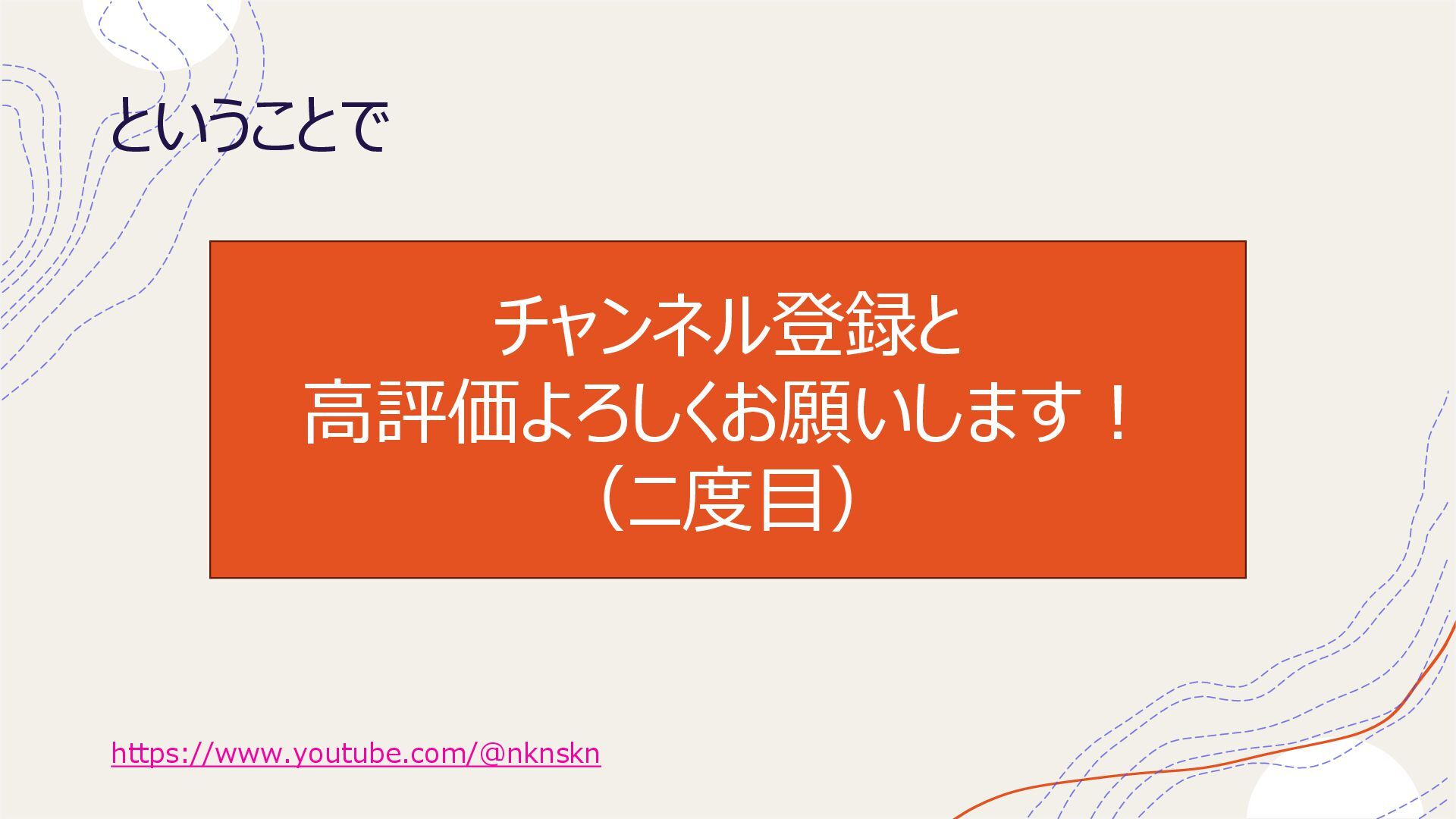 ということで

チャンネル登録と
高評価よろしくお願いします！
（二度目）

https://www.youtube.com/@nknskn